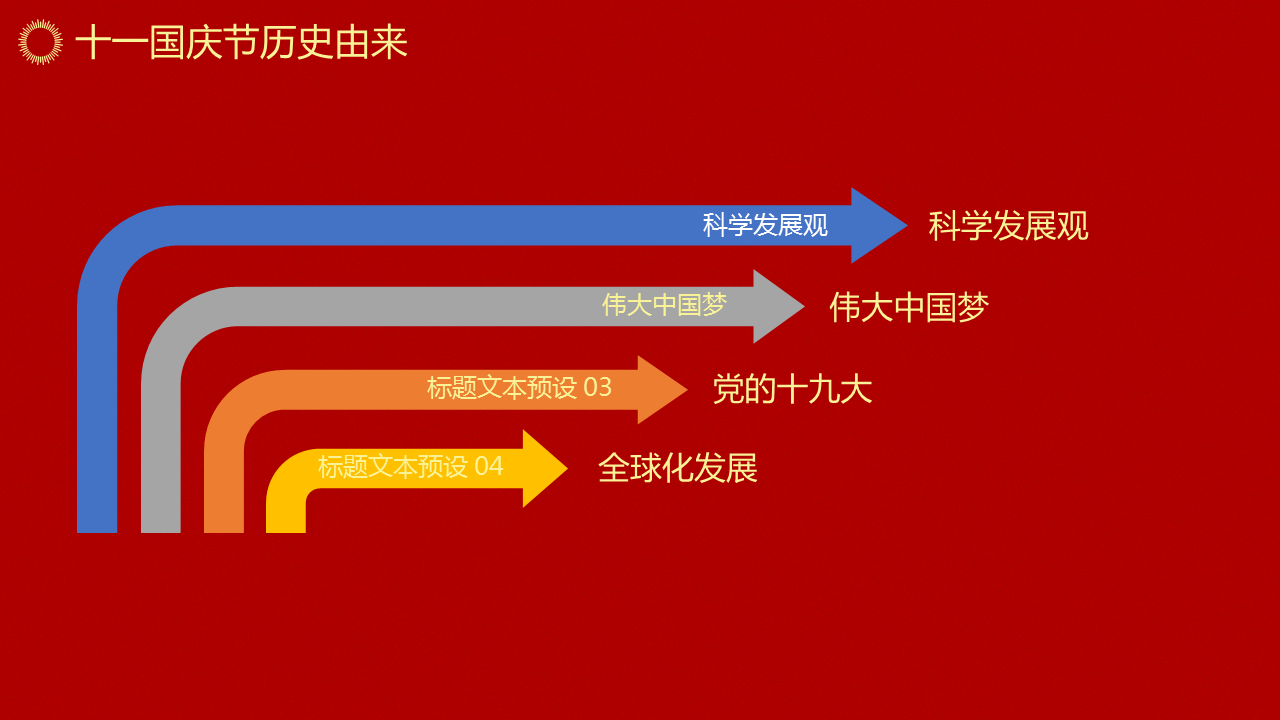 十一国庆节历史由来

科学发展观
科学发展观

伟大中国梦
伟大中国梦

标题文本预设 03
党的十九大

标题文本预设 04
全球化发展